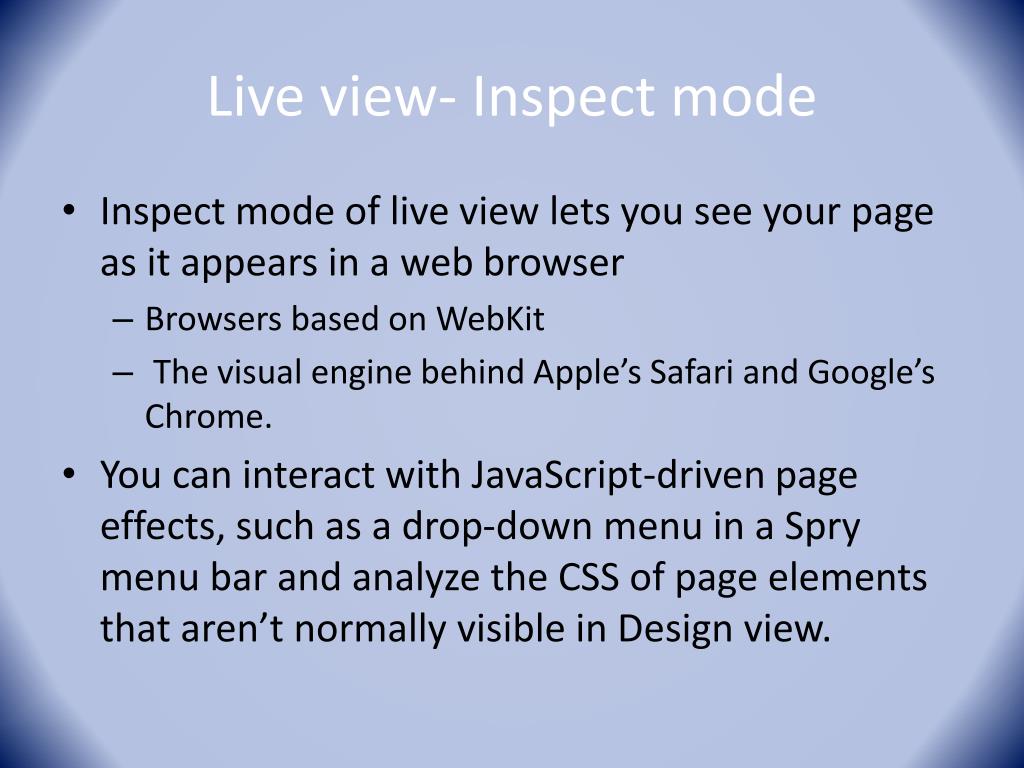 Live view- Inspect mode

• Inspect mode of live view lets you see your page as it appears in a web browser
– Browsers based on WebKit
– The visual engine behind Apple’s Safari and Google’s Chrome.

• You can interact with JavaScript-driven page effects, such as a drop-down menu in a Spry menu bar and analyze the CSS of page elements that aren’t normally visible in Design view.